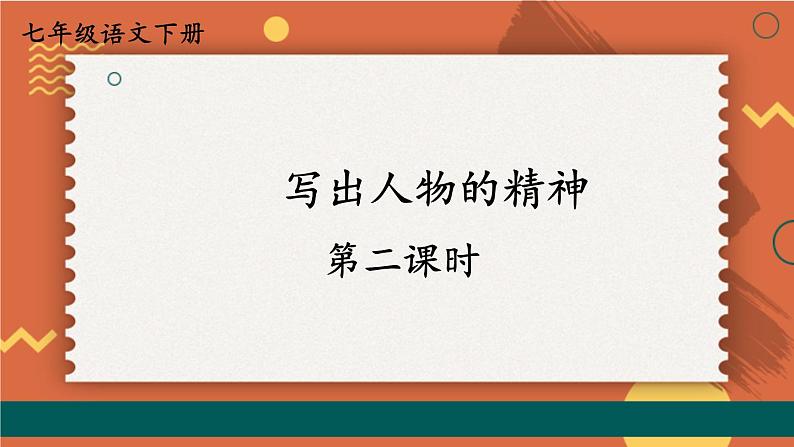 七年级语文下册

写出人物的精神

第二课时